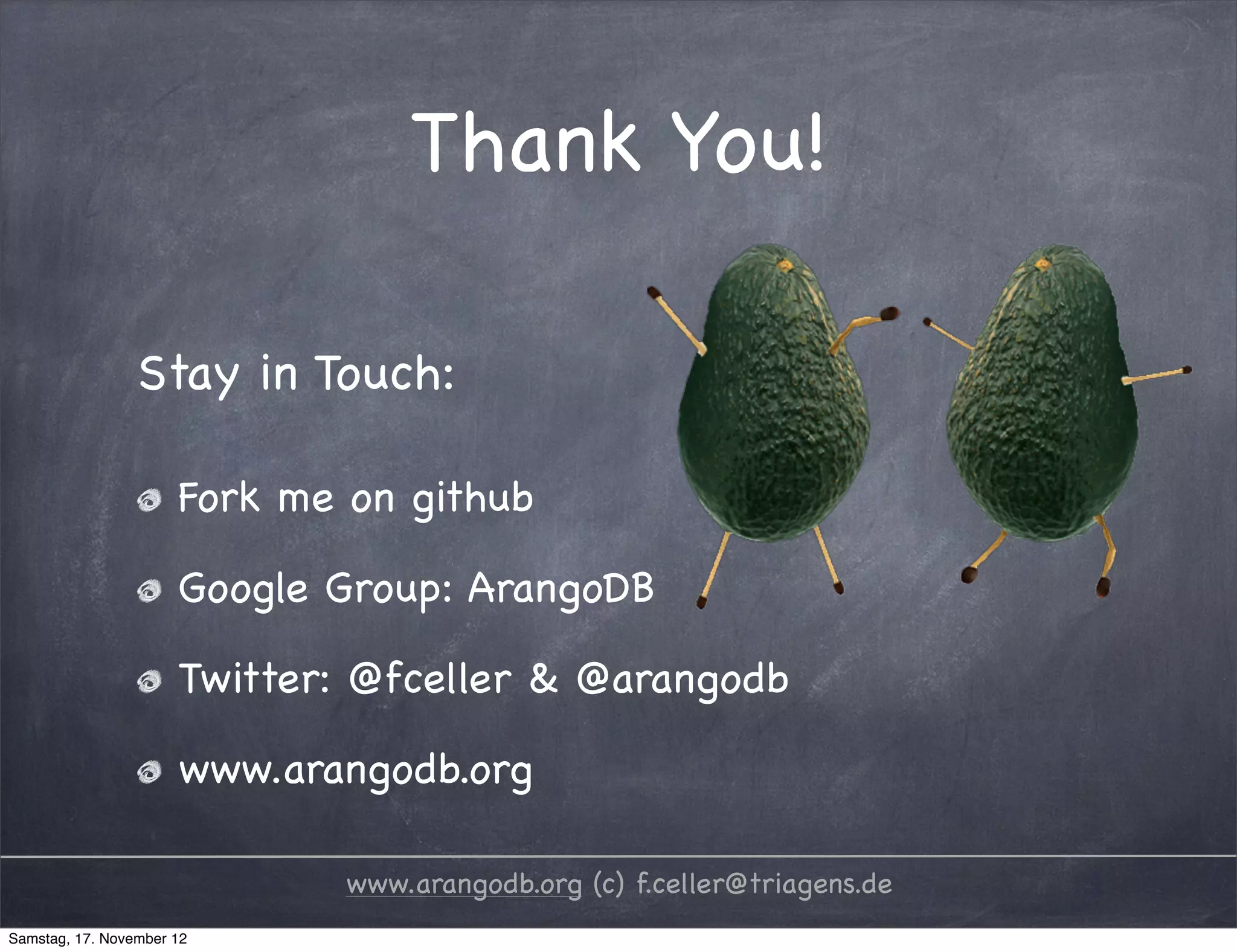 Thank You!

Stay in Touch:

Fork me on github

Google Group: ArangoDB

Twitter: @fceller & @arangodb

www.arangodb.org

www.arangodb.org (c) f.celler@triagens.de

Samstag, 17. November 12